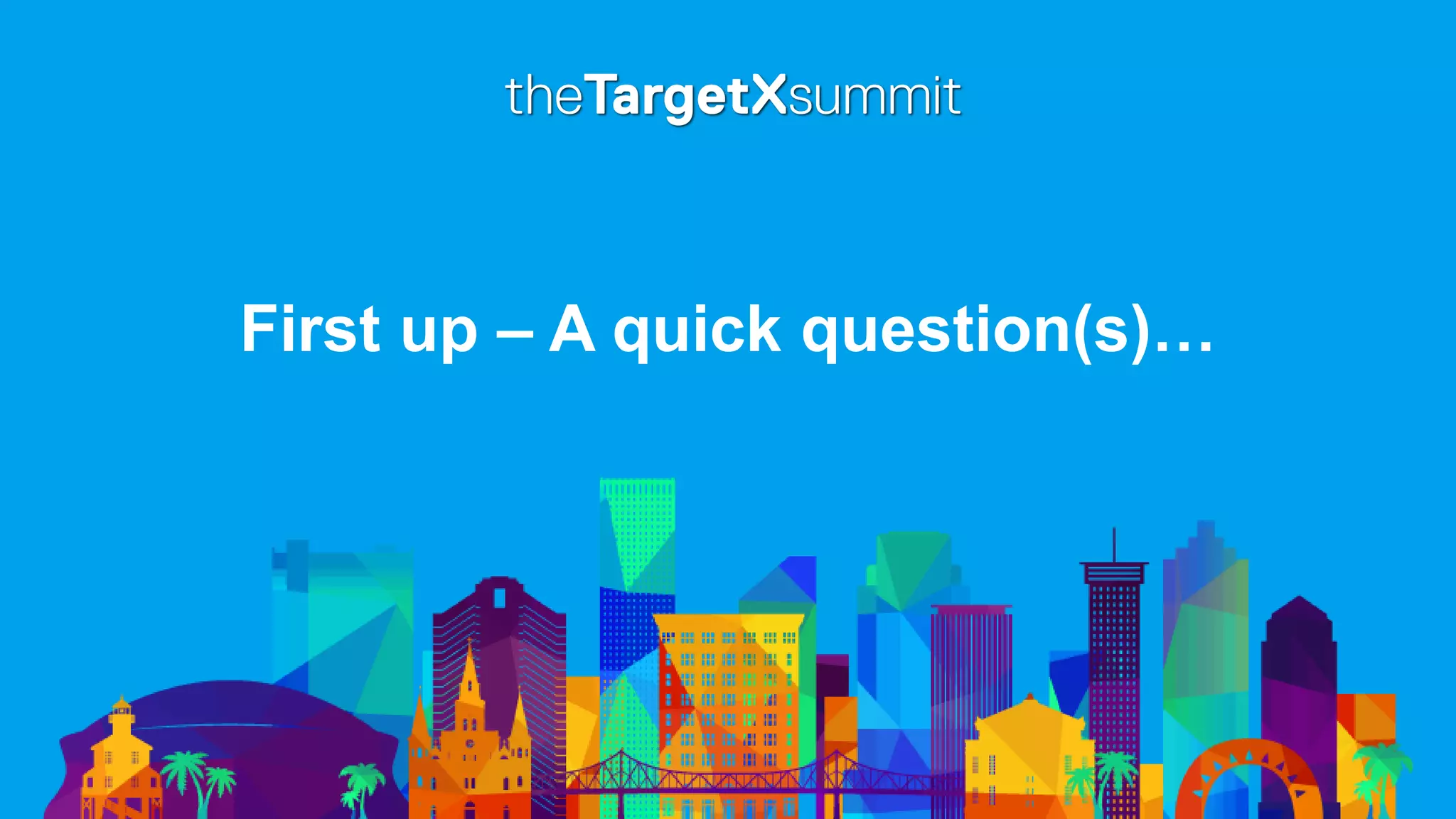 theTargetXsummit

First up – A quick question(s)…